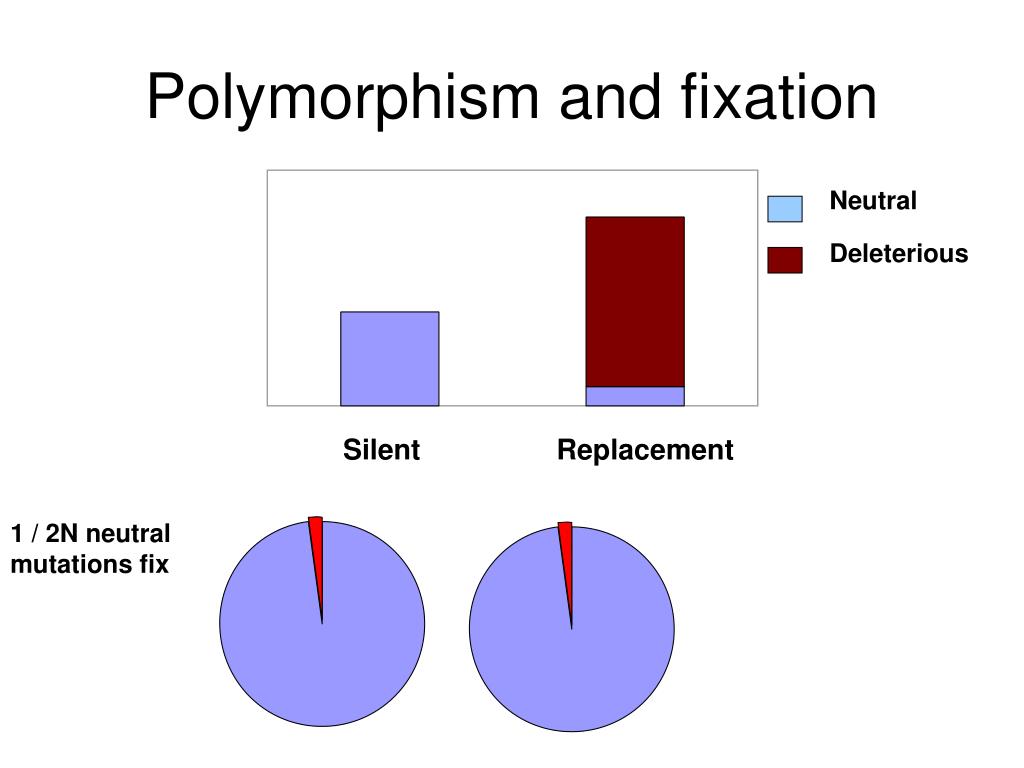 Polymorphism and fixation

Neutral

Deleterious

Silent

Replacement

1 / 2N neutral mutations fix